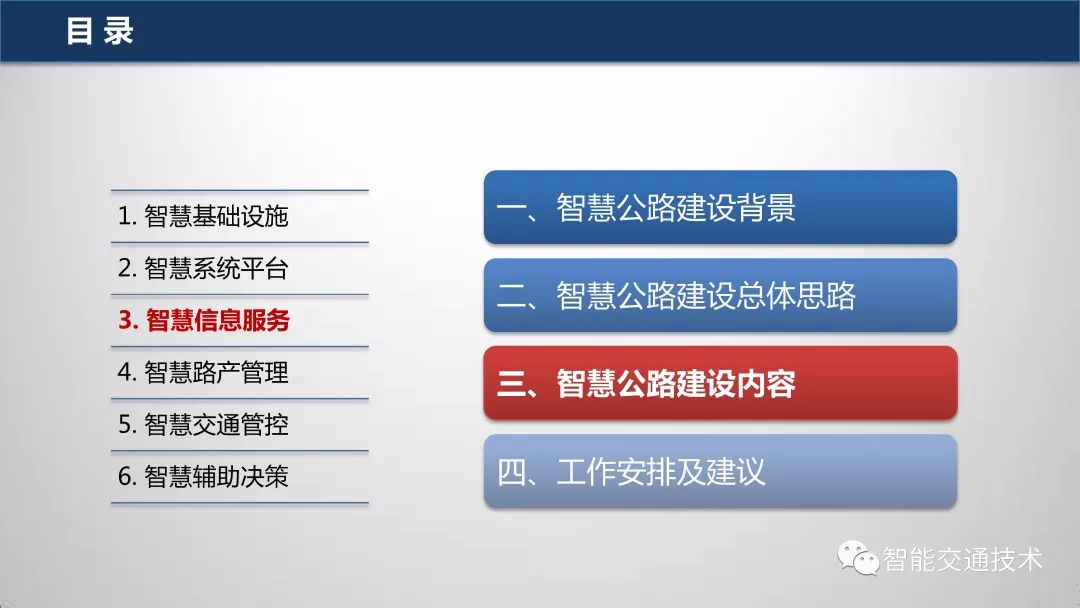 目 录

1. 智慧基础设施
2. 智慧系统平台
3. 智慧信息服务
4. 智慧路产管理
5. 智慧交通管控
6. 智慧辅助决策

一、智慧公路建设背景
二、智慧公路建设总体思路
三、智慧公路建设内容
四、工作安排及建议

智能交通技术